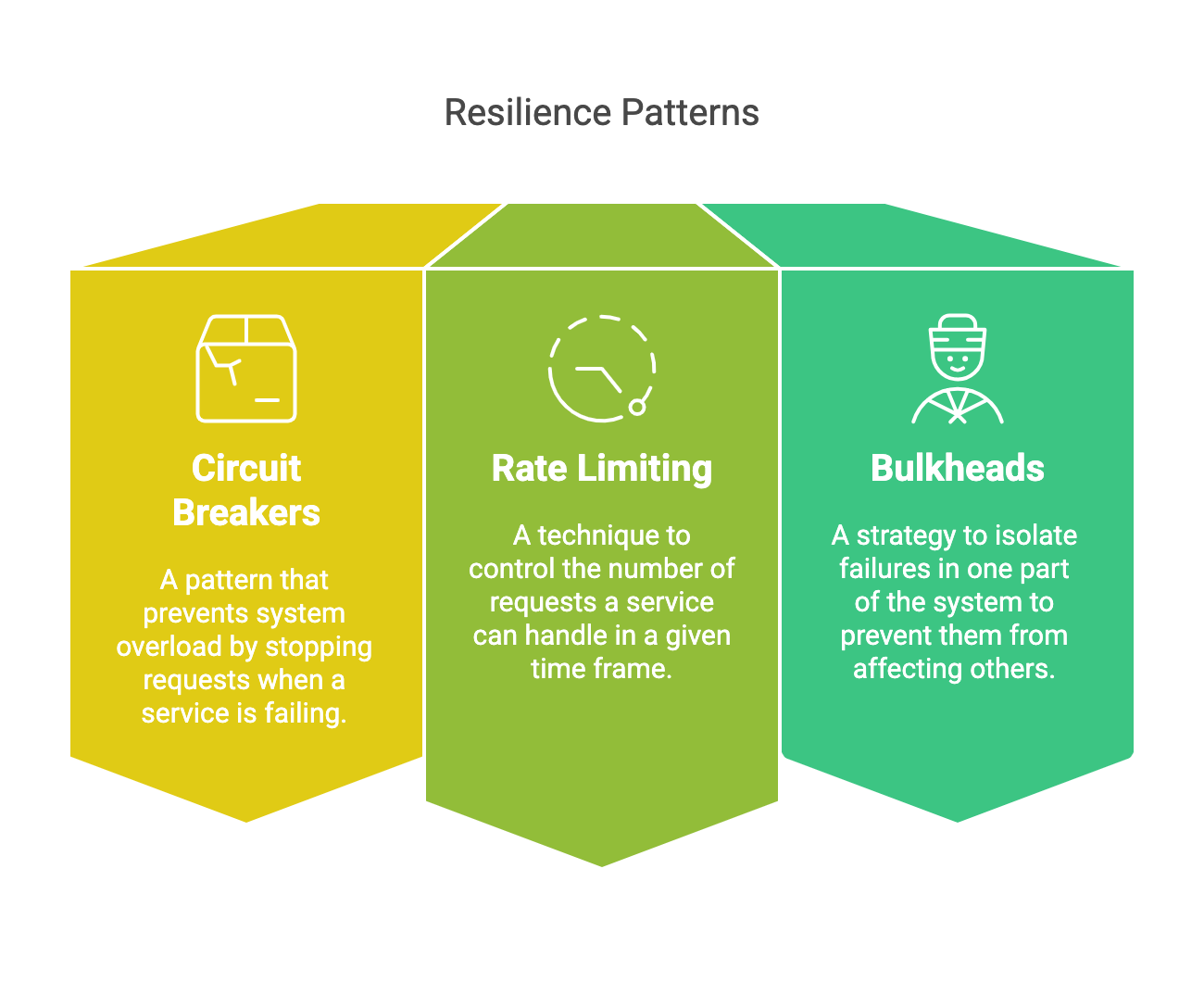 Resilience Patterns

Circuit Breakers

A pattern that prevents system overload by stopping requests when a service is failing.

Rate Limiting

A technique to control the number of requests a service can handle in a given time frame.

Bulkheads

A strategy to isolate failures in one part of the system to prevent them from affecting others.